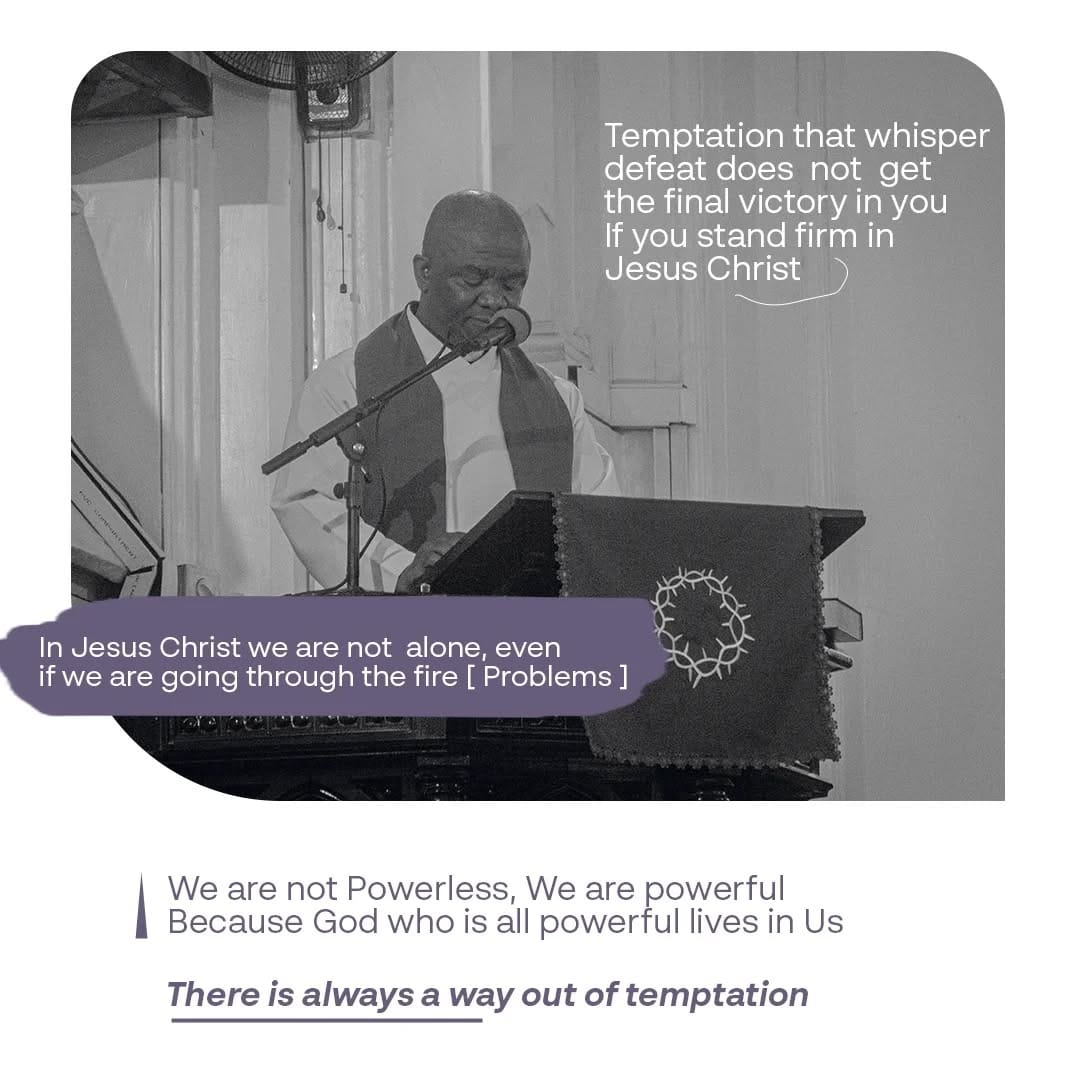 Temptation that whisper defeat does not get the final victory in you If you stand firm in Jesus Christ

In Jesus Christ we are not alone, even if we are going through the fire [ Problems ]

We are not Powerless, We are powerful Because God who is all powerful lives in Us

There is always a way out of temptation